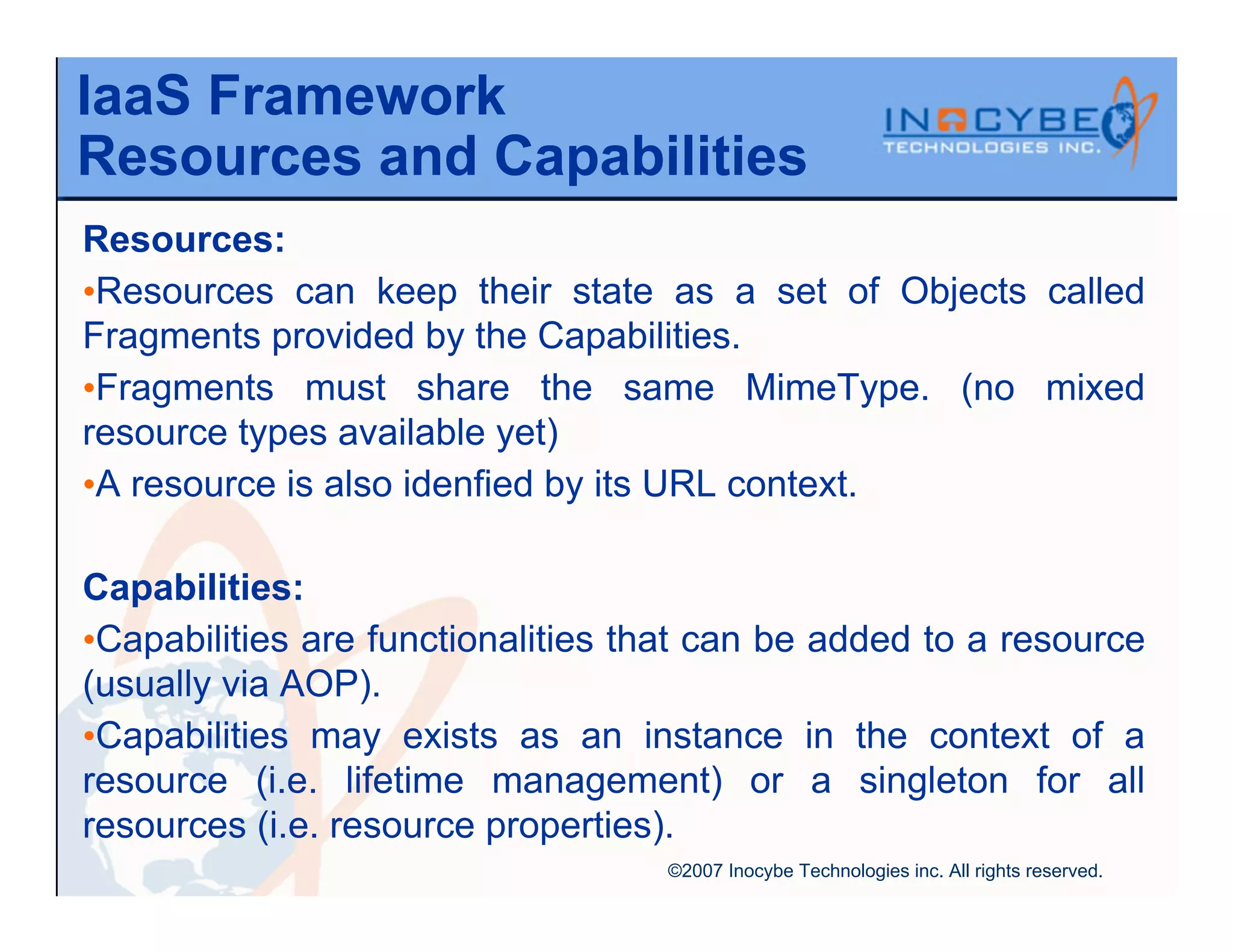 IaaS Framework
Resources and Capabilities

INOCYBE TECHNOLOGIES INC.

Resources:

•Resources can keep their state as a set of Objects called Fragments provided by the Capabilities.

•Fragments must share the same MimeType. (no mixed resource types available yet)

•A resource is also idenfied by its URL context.

Capabilities:

•Capabilities are functionalities that can be added to a resource (usually via AOP).

•Capabilities may exists as an instance in the context of a resource (i.e. lifetime management) or a singleton for all resources (i.e. resource properties).

©2007 Inocybe Technologies inc. All rights reserved.